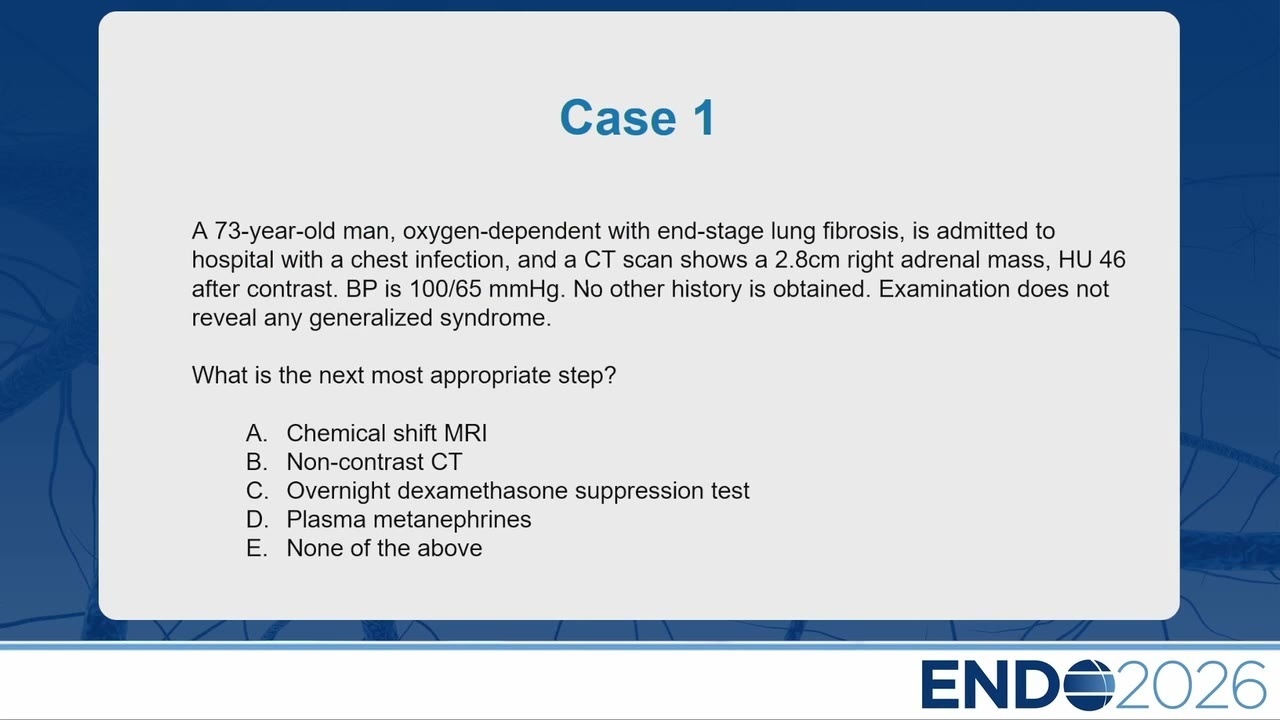 Case 1

A 73-year-old man, oxygen-dependent with end-stage lung fibrosis, is admitted to hospital with a chest infection, and a CT scan shows a 2.8cm right adrenal mass, HU 46 after contrast. BP is 100/65 mmHg. No other history is obtained. Examination does not reveal any generalized syndrome.

What is the next most appropriate step?

A. Chemical shift MRI
B. Non-contrast CT
C. Overnight dexamethasone suppression test
D. Plasma metanephrines
E. None of the above

ENDO2026